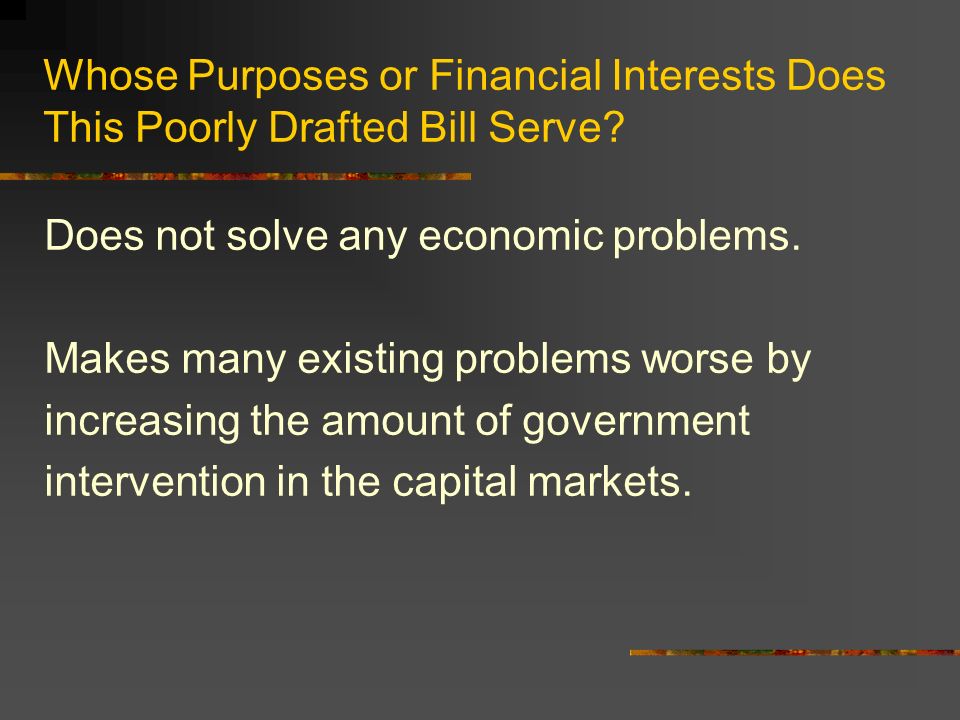 Whose Purposes or Financial Interests Does This Poorly Drafted Bill Serve?

Does not solve any economic problems.

Makes many existing problems worse by increasing the amount of government intervention in the capital markets.